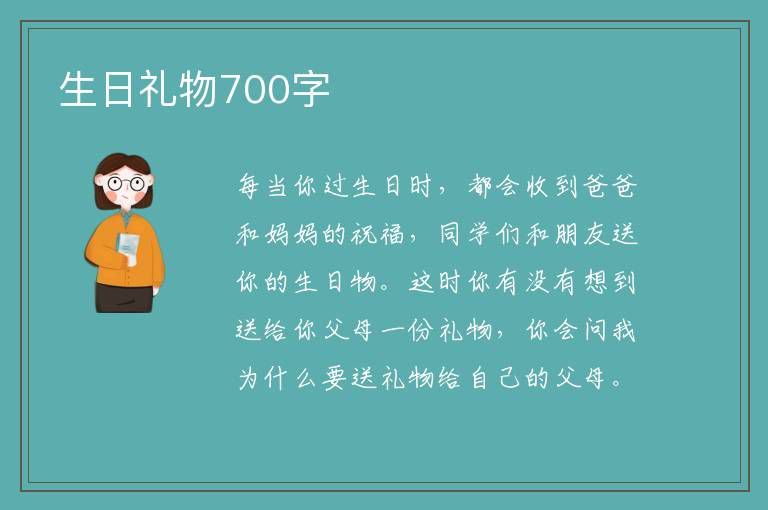 生日礼物700字

每当你过生日时，都会收到爸爸和妈妈的祝福，同学们和朋友送你的生日物。这时你有没有想到送给你父母一份礼物，你会问我为什么要送礼物给自己的父母。